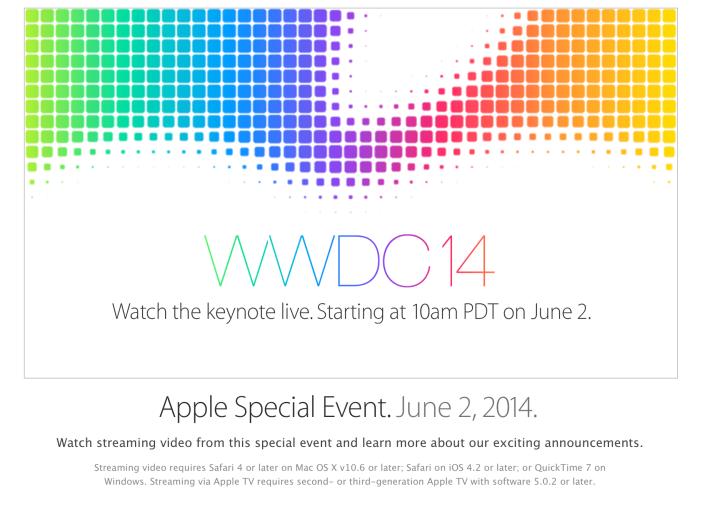 WWDC14

Watch the keynote live. Starting at 10am PDT on June 2.

Apple Special Event. June 2, 2014.

Watch streaming video from this special event and learn more about our exciting announcements.

Streaming video requires Safari 4 or later on Mac OS X v10.6 or later; Safari on iOS 4.2 or later; or QuickTime 7 on Windows. Streaming via Apple TV requires second- or third-generation Apple TV with software 5.0.2 or later.